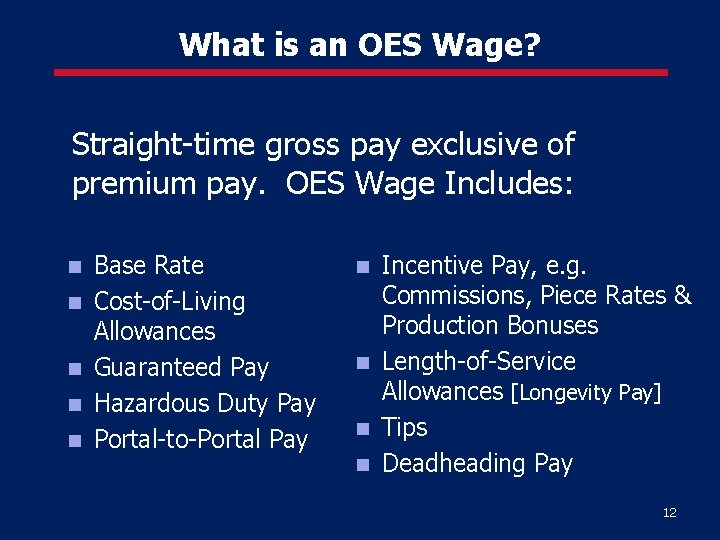 What is an OES Wage?

Straight-time gross pay exclusive of premium pay. OES Wage Includes:

- Base Rate
- Cost-of-Living Allowances
- Guaranteed Pay
- Hazardous Duty Pay
- Portal-to-Portal Pay

- Incentive Pay, e.g. Commissions, Piece Rates & Production Bonuses
- Length-of-Service Allowances [Longevity Pay]
- Tips
- Deadheading Pay

12